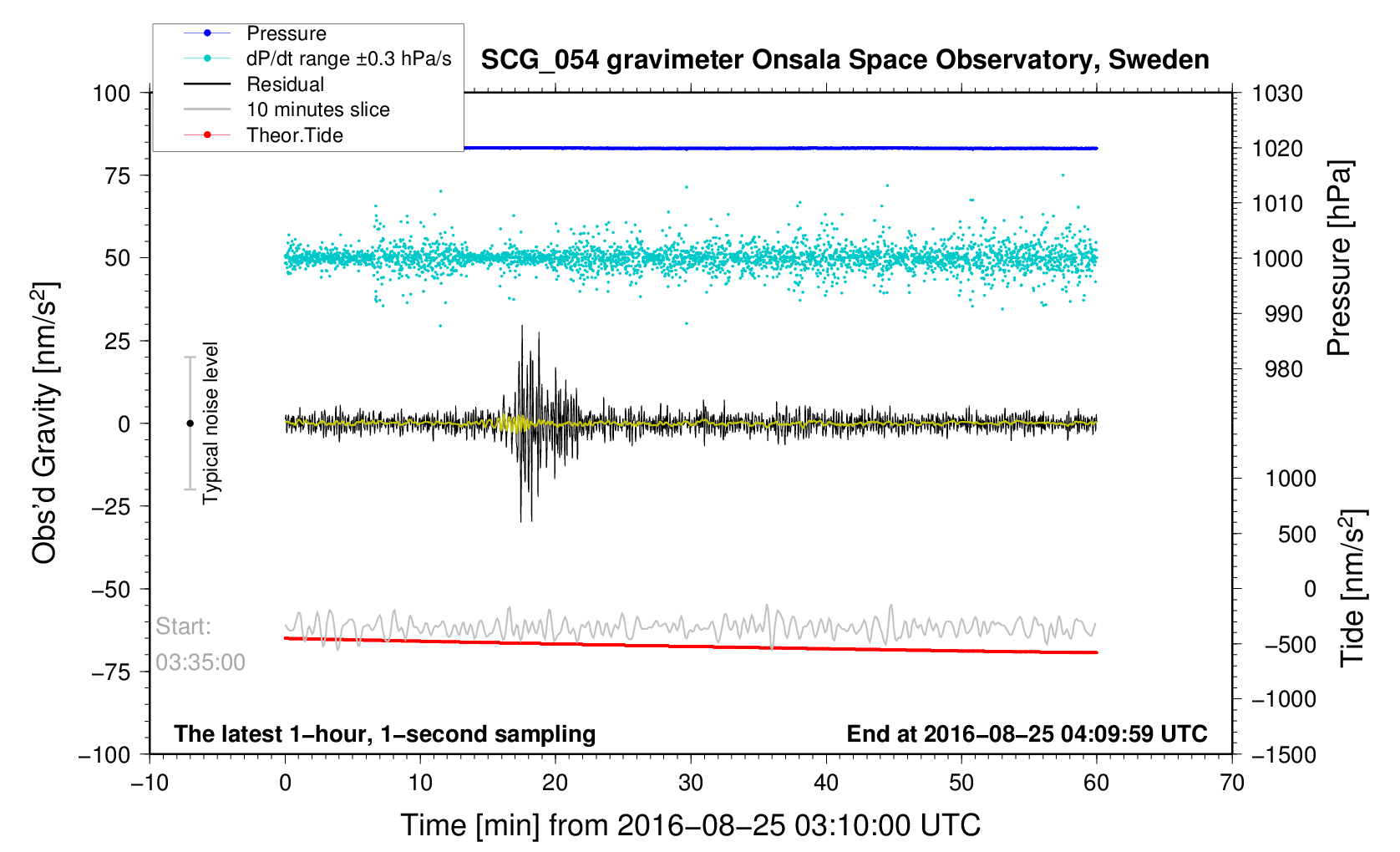 Pressure
dP/dt range ±0.3 hPa/s
Residual
10 minutes slice
Theor.Tide

SCG_054 gravimeter Onsala Space Observatory, Sweden

100
75
50
25
0
−25
−50
−75
−100

Obs'd Gravity [nm/s$^2$]

Typical noise level

Start:
03:35:00

1030
1020
1010
1000
990
980

Pressure [hPa]

1000
500
0
−500
−1000
−1500

Tide [nm/s$^2$]

The latest 1−hour, 1−second sampling
End at 2016−08−25 04:09:59 UTC

−10
0
10
20
30
40
50
60
70

Time [min] from 2016−08−25 03:10:00 UTC